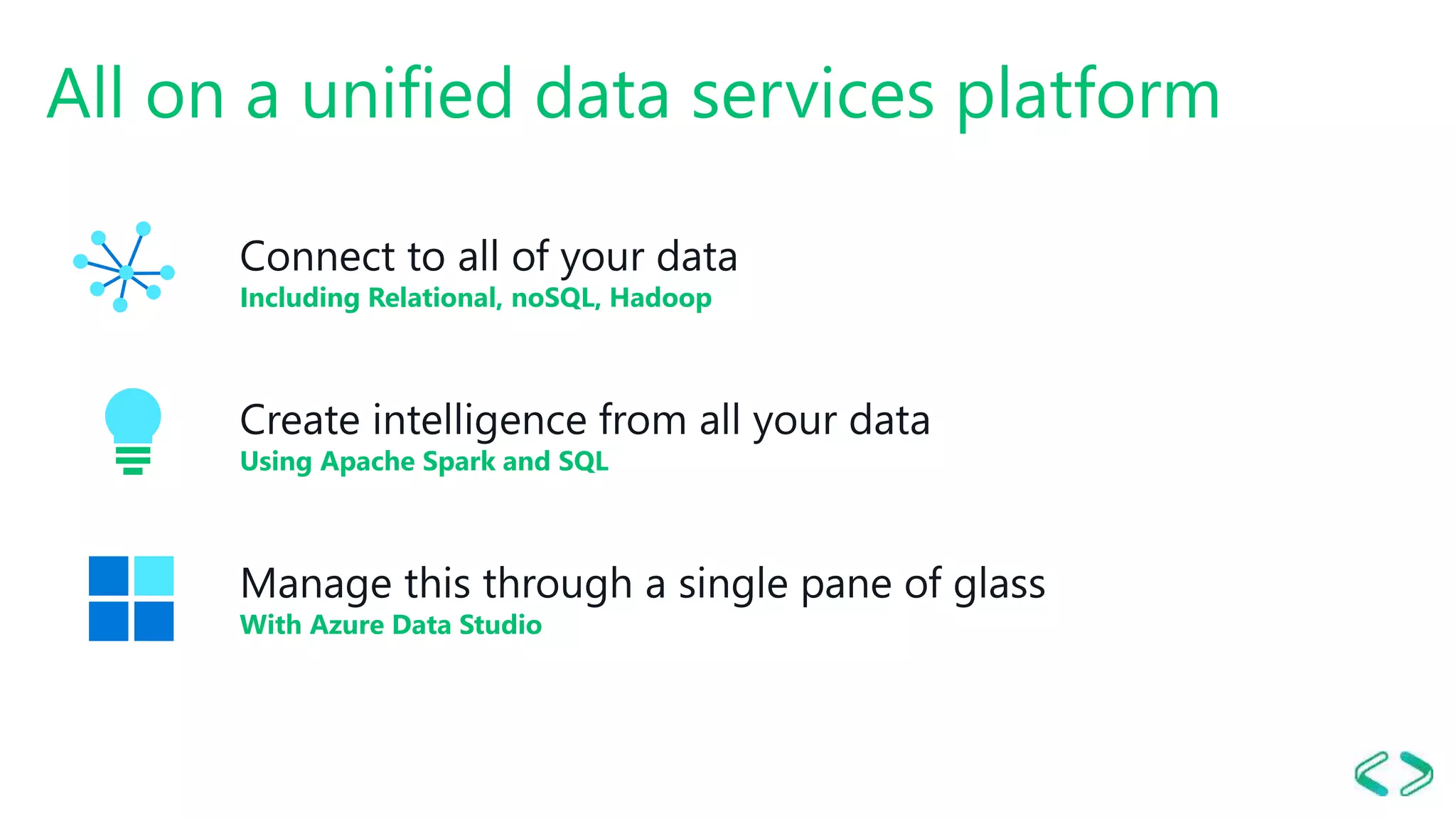 All on a unified data services platform

Connect to all of your data
Including Relational, noSQL, Hadoop

Create intelligence from all your data
Using Apache Spark and SQL

Manage this through a single pane of glass
With Azure Data Studio